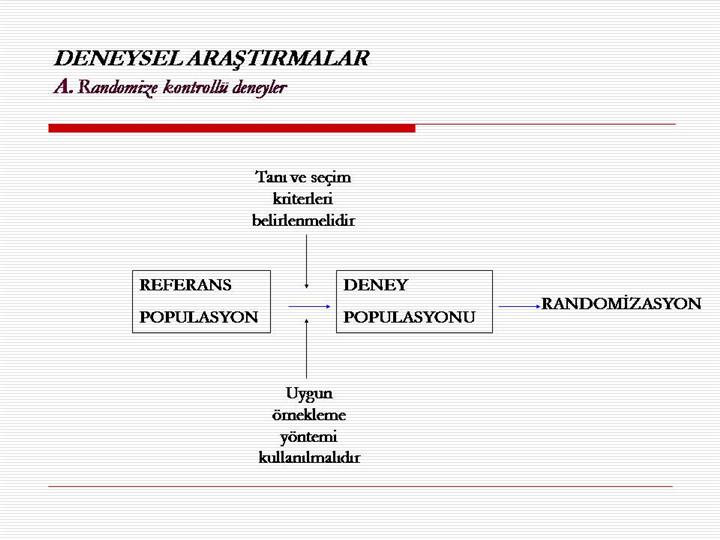 DENEYSEL ARAŞTIRMALAR
A. Randomize kontrollü deneyler

Tanı ve seçim kriterleri belirlenmelidir

REFERANS POPULASYON

DENEY POPULASYONU

RANDOMİZASYON

Uygun örnekleme yöntemi kullanılmalıdır